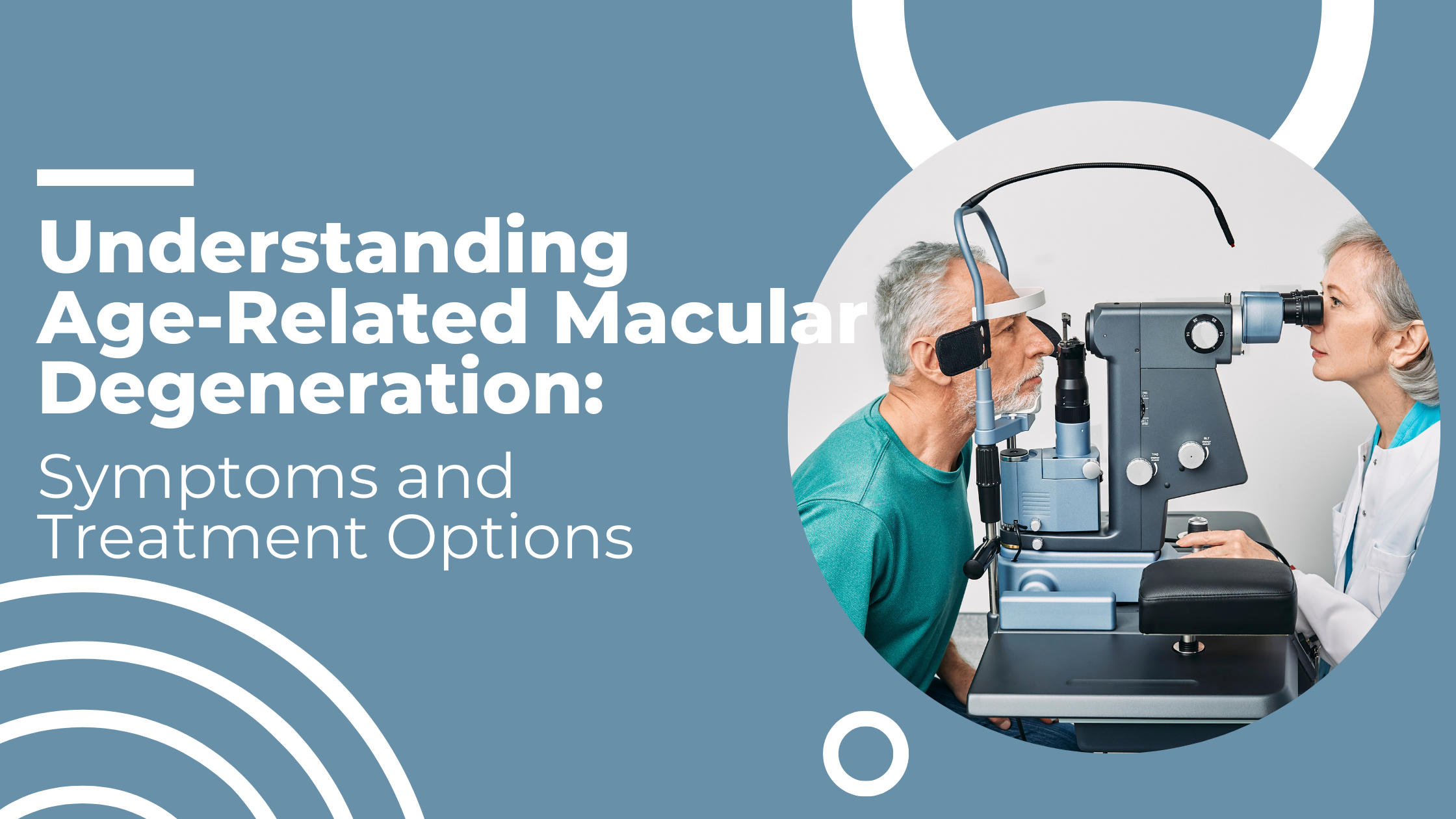 Understanding Age-Related Macular Degeneration:

Symptoms and Treatment Options